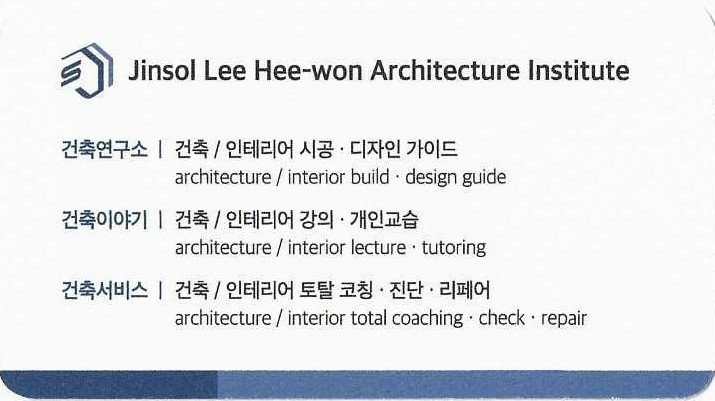 Jinsol Lee Hee-won Architecture Institute

건축연구소 | 건축 / 인테리어 시공 · 디자인 가이드
architecture / interior build · design guide

건축이야기 | 건축 / 인테리어 강의 · 개인교습
architecture / interior lecture · tutoring

건축서비스 | 건축 / 인테리어 토탈 코칭 · 진단 · 리페어
architecture / interior total coaching · check · repair